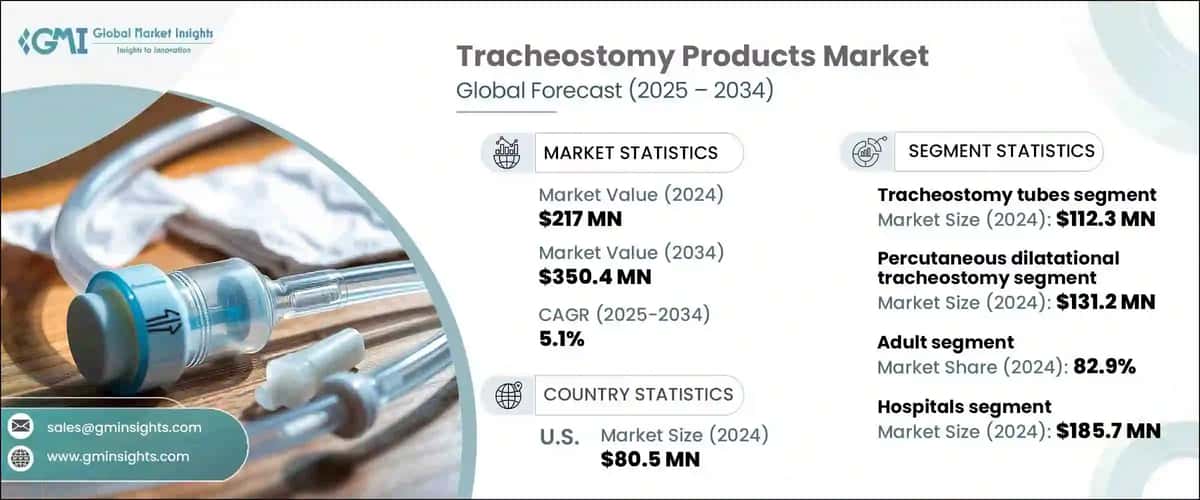 GMI Global Market Insights
Insights to Innovation

Tracheostomy Products Market
Global Forecast (2025 – 2034)

MARKET STATISTICS

Market Value (2024)
$217 MN

Market Value (2034)
$350.4 MN

CAGR (2025-2034)
5.1%

COUNTRY STATISTICS

U.S. Market Size (2024)
$80.5 MN

SEGMENT STATISTICS

Tracheostomy tubes segment
Market Size (2024): $112.3 MN

Percutaneous dilatational tracheostomy segment
Market Size (2024): $131.2 MN

Adult segment
Market Share (2024): 82.9%

Hospitals segment
Market Size (2024): $185.7 MN

sales@gminsights.com

www.gminsights.com